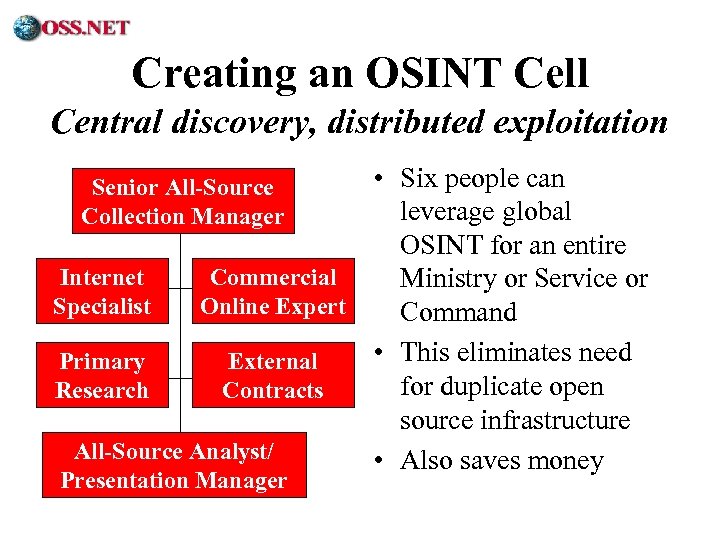 OSS.NET

Creating an OSINT Cell
Central discovery, distributed exploitation

Senior All-Source Collection Manager

Internet Specialist

Commercial Online Expert

Primary Research

External Contracts

All-Source Analyst/ Presentation Manager

• Six people can leverage global OSINT for an entire Ministry or Service or Command
• This eliminates need for duplicate open source infrastructure
• Also saves money